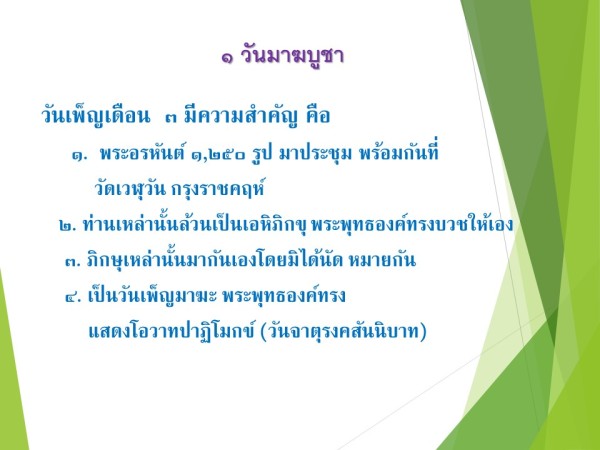 ๑ วันมาฆบูชา

วันเพ็ญเดือน ๓ มีความสำคัญ คือ

๑. พระอรหันต์ ๑,๒๕๐ รูป มาประชุม พร้อมกันที่ วัดเวฬุวัน กรุงราชคฤห์

๒. ท่านเหล่านั้นล้วนเป็นเอหิภิกขุ พระพุทธองค์ทรงบวชให้เอง

๓. ภิกษุเหล่านั้นมากันเองโดยมิได้นัด หมายกัน

๔. เป็นวันเพ็ญมาฆะ พระพุทธองค์ทรง แสดงโอวาทปาฏิโมกข์ (วันจาตุรงคสันนิบาท)